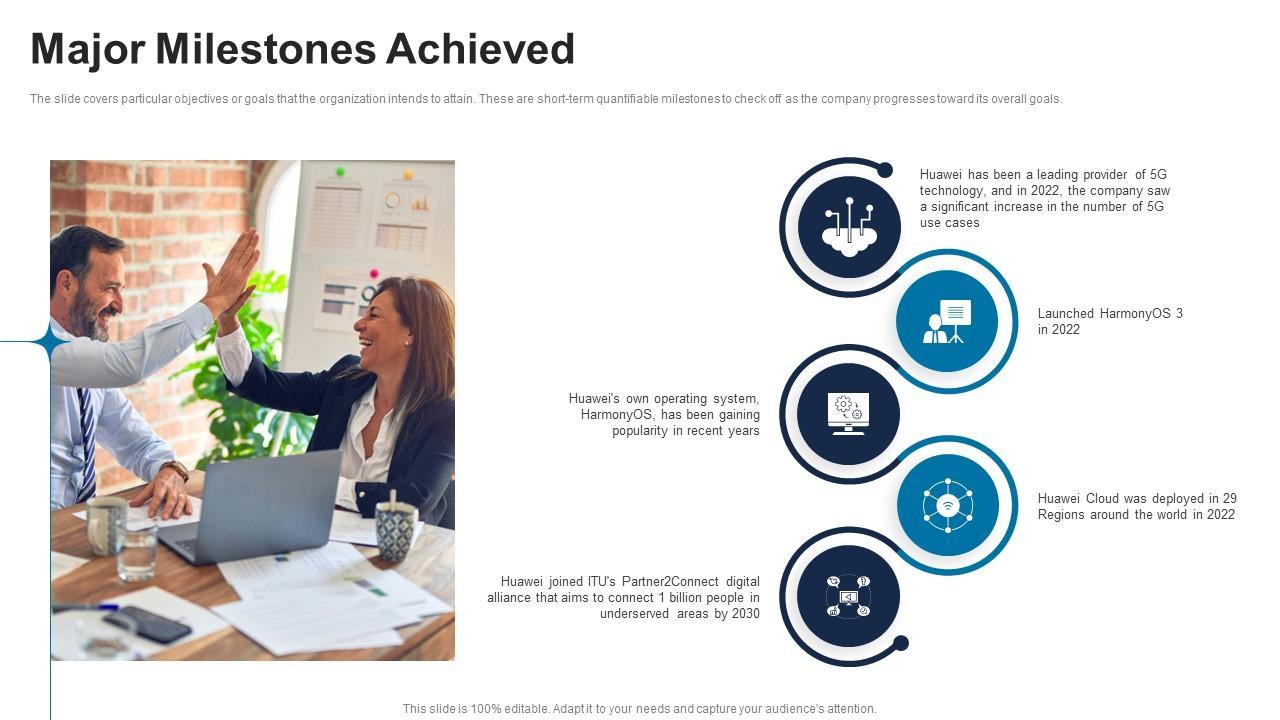 Major Milestones Achieved

The slide covers particular objectives or goals that the organization intends to attain. These are short-term quantifiable milestones to check off as the company progresses toward its overall goals.

Huawei has been a leading provider of 5G technology, and in 2022, the company saw a significant increase in the number of 5G use cases

Launched HarmonyOS 3 in 2022

Huawei's own operating system, HarmonyOS, has been gaining popularity in recent years

Huawei Cloud was deployed in 29 Regions around the world in 2022

Huawei joined ITU's Partner2Connect digital alliance that aims to connect 1 billion people in underserved areas by 2030

This slide is 100% editable. Adapt it to your needs and capture your audience's attention.